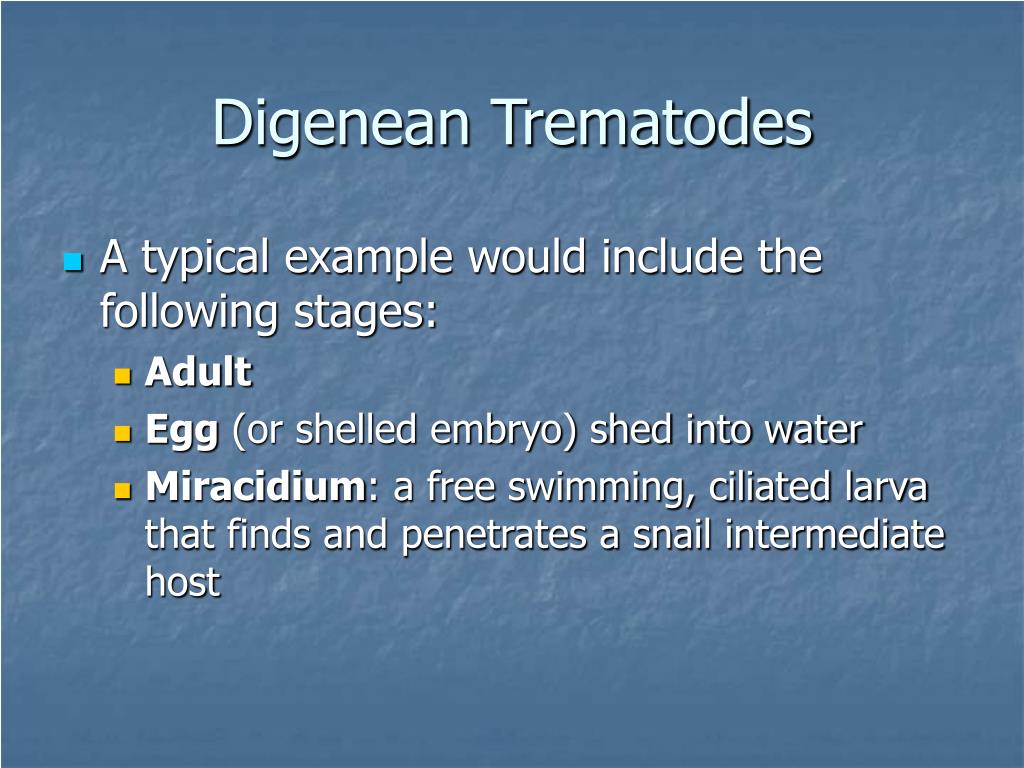 Digenean Trematodes

A typical example would include the following stages:

Adult

Egg (or shelled embryo) shed into water

Miracidium: a free swimming, ciliated larva that finds and penetrates a snail intermediate host